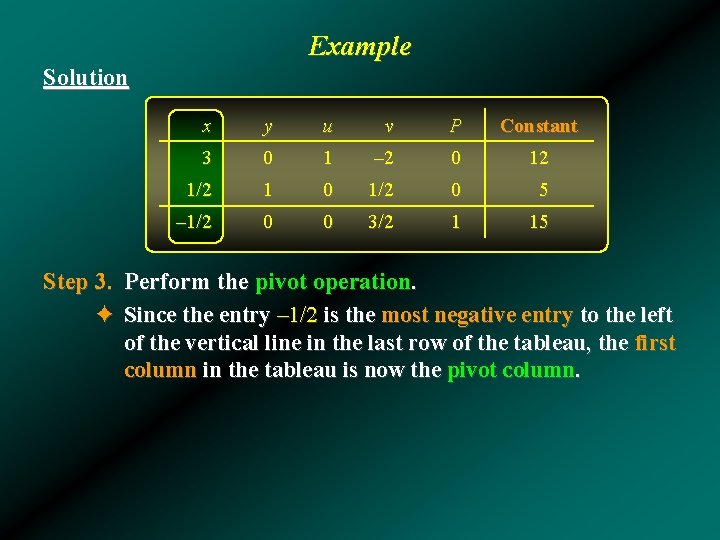 Example

Solution

| $x$ | $y$ | $u$ | $v$ | $P$ | Constant |
|---|---|---|---|---|---|
| 3 | 0 | 1 | –2 | 0 | 12 |
| 1/2 | 1 | 0 | 1/2 | 0 | 5 |
| –1/2 | 0 | 0 | 3/2 | 1 | 15 |

Step 3. Perform the pivot operation.

✦ Since the entry –1/2 is the most negative entry to the left of the vertical line in the last row of the tableau, the first column in the tableau is now the pivot column.